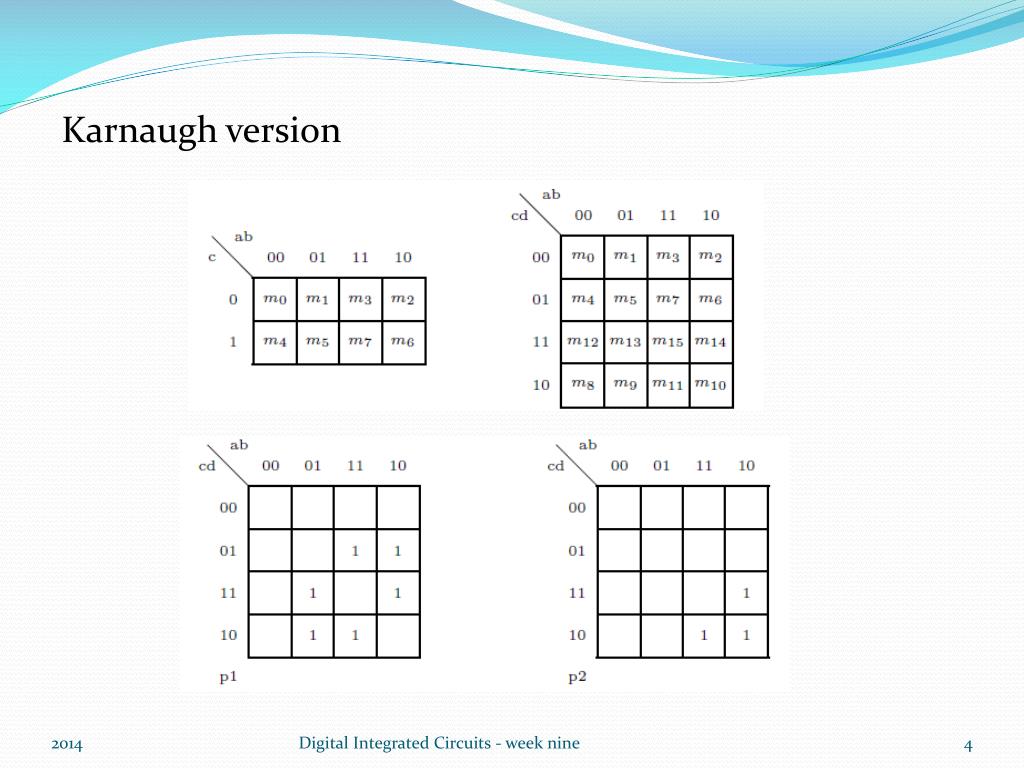 Karnaugh version

| c \ ab | 00 | 01 | 11 | 10 |
|---|---|---|---|---|
| 0 | $m_0$ | $m_1$ | $m_3$ | $m_2$ |
| 1 | $m_4$ | $m_5$ | $m_7$ | $m_6$ |

| cd \ ab | 00 | 01 | 11 | 10 |
|---|---|---|---|---|
| 00 | $m_0$ | $m_1$ | $m_3$ | $m_2$ |
| 01 | $m_4$ | $m_5$ | $m_7$ | $m_6$ |
| 11 | $m_{12}$ | $m_{13}$ | $m_{15}$ | $m_{14}$ |
| 10 | $m_8$ | $m_9$ | $m_{11}$ | $m_{10}$ |

| cd \ ab | 00 | 01 | 11 | 10 |
|---|---|---|---|---|
| 00 | | | | |
| 01 | | | 1 | 1 |
| 11 | | 1 | | 1 |
| 10 | | 1 | 1 | |

p1

| cd \ ab | 00 | 01 | 11 | 10 |
|---|---|---|---|---|
| 00 | | | | |
| 01 | | | | |
| 11 | | | | 1 |
| 10 | | | 1 | 1 |

p2

2014

Digital Integrated Circuits - week nine

4